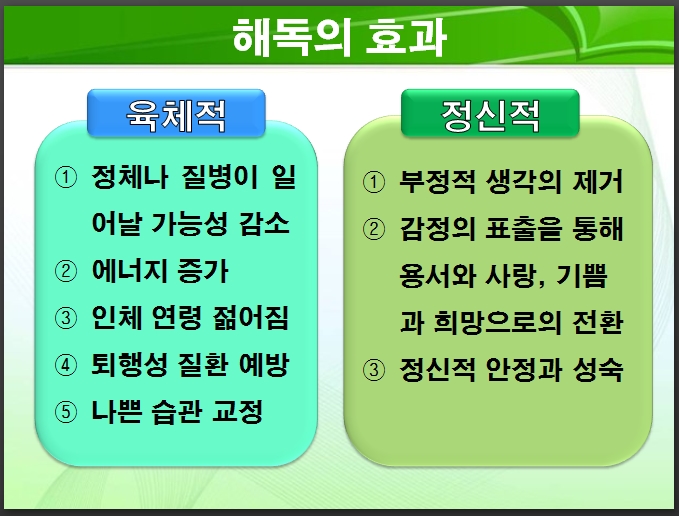 해독의 효과

육체적

① 정체나 질병이 일어날 가능성 감소
② 에너지 증가
③ 인체 연령 젊어짐
④ 퇴행성 질환 예방
⑤ 나쁜 습관 교정

정신적

① 부정적 생각의 제거
② 감정의 표출을 통해 용서와 사랑, 기쁨과 희망으로의 전환
③ 정신적 안정과 성숙